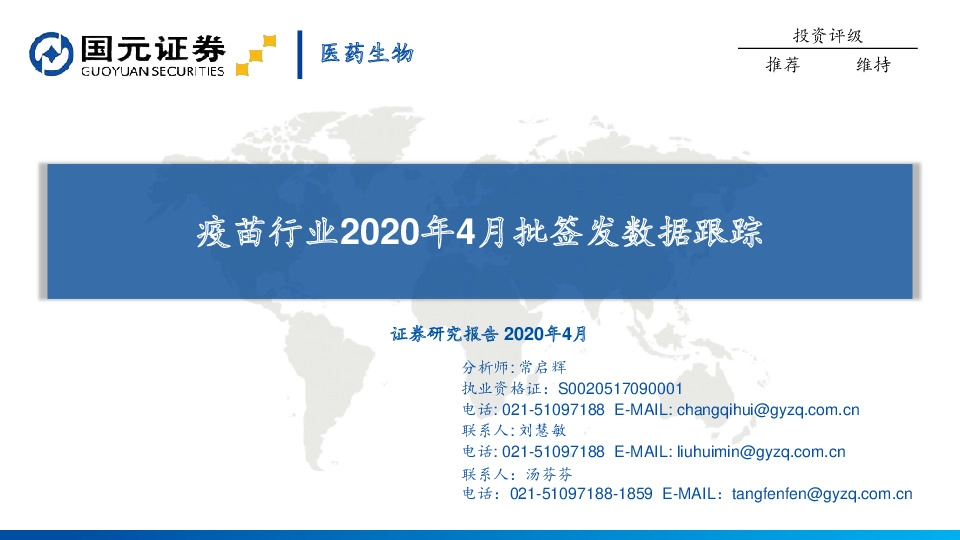 国元证券
GUOYUAN SECURITIES

医药生物

投资评级
推荐 维持

疫苗行业2020年4月批签发数据跟踪

证券研究报告 2020年4月

分析师:常启辉
执业资格证：S0020517090001
电话: 021-51097188 E-MAIL: changqihui@gyzq.com.cn
联系人:刘慧敏
电话: 021-51097188 E-MAIL: liuhuimin@gyzq.com.cn
联系人：汤芬芬
电话：021-51097188-1859 E-MAIL：tangfenfen@gyzq.com.cn